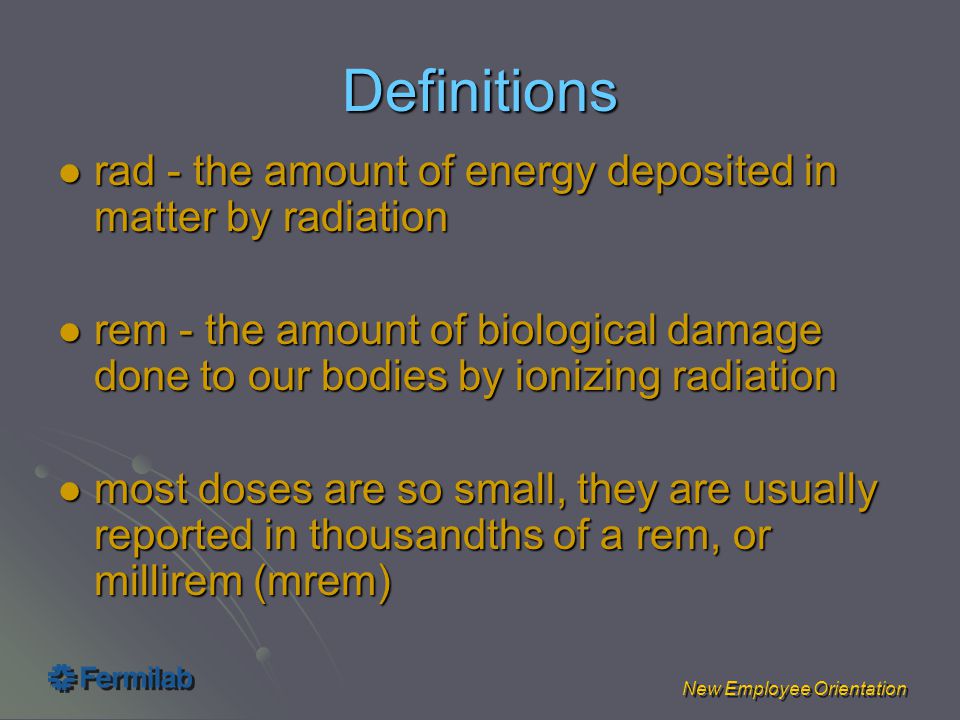 Definitions

● rad - the amount of energy deposited in matter by radiation

● rem - the amount of biological damage done to our bodies by ionizing radiation

● most doses are so small, they are usually reported in thousandths of a rem, or millirem (mrem)

Fermilab

New Employee Orientation